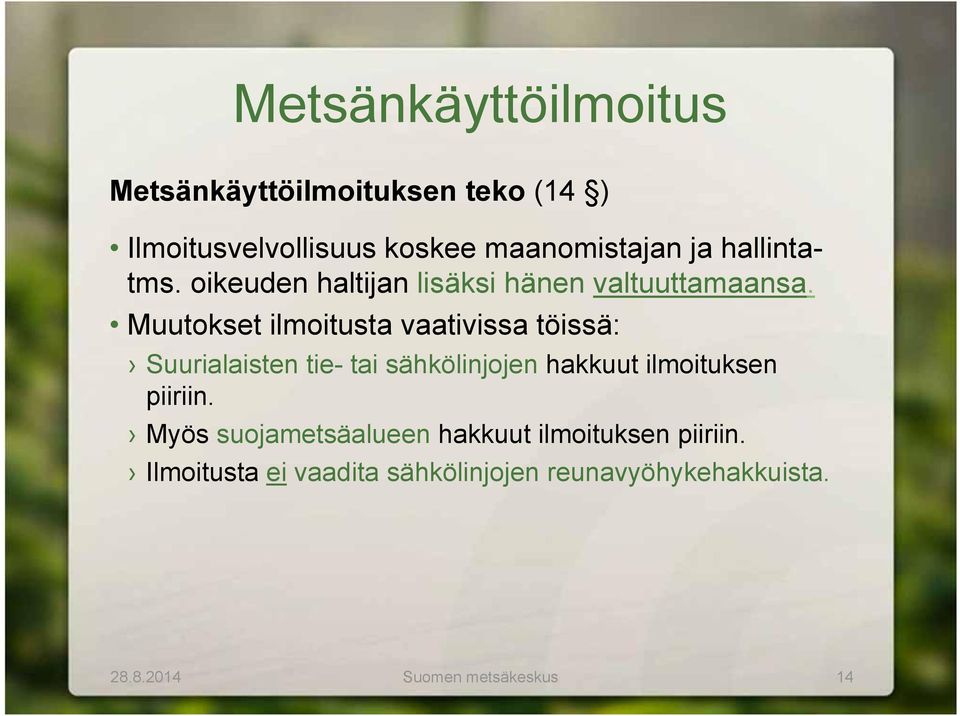 Metsänkäyttöilmoitus

Metsänkäyttöilmoituksen teko (14 §)

• Ilmoitusvelvollisuus koskee maanomistajan ja hallinta- tms. oikeuden haltijan lisäksi hänen valtuuttamaansa.
• Muutokset ilmoitusta vaativissa töissä:
› Suurialaisten tie- tai sähkölinjojen hakkuut ilmoituksen piiriin.
› Myös suojametsäalueen hakkuut ilmoituksen piiriin.
› Ilmoitusta ei vaadita sähkölinjojen reunavyöhykehakkuista.

28.8.2014 Suomen metsäkeskus 14